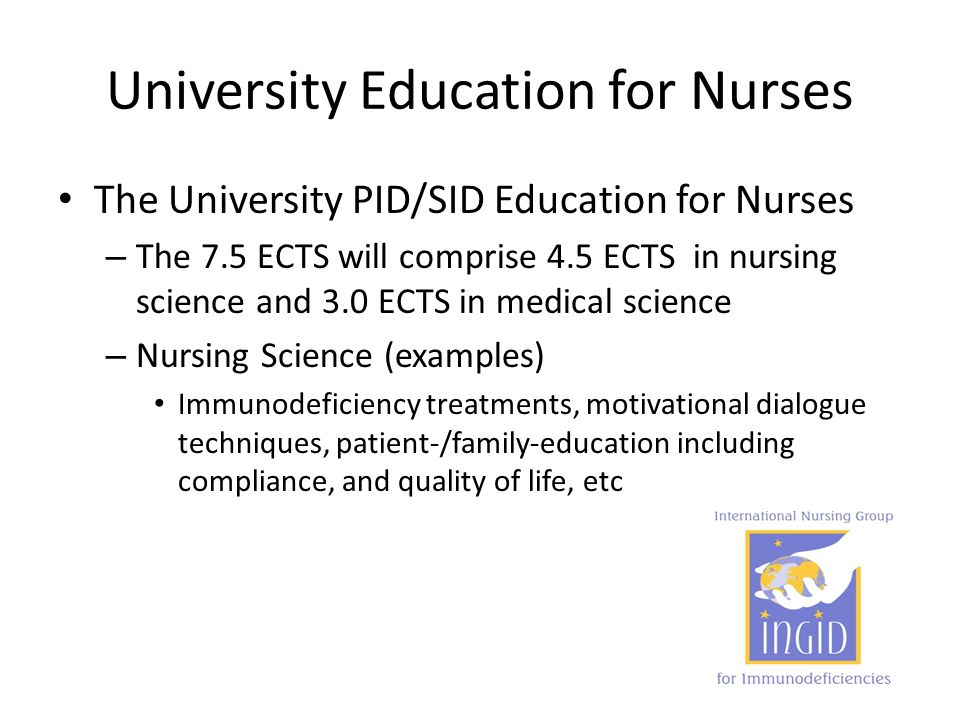 University Education for Nurses

• The University PID/SID Education for Nurses
– The 7.5 ECTS will comprise 4.5 ECTS in nursing science and 3.0 ECTS in medical science
– Nursing Science (examples)
• Immunodeficiency treatments, motivational dialogue techniques, patient-/family-education including compliance, and quality of life, etc

International Nursing Group
INGID
for Immunodeficiencies